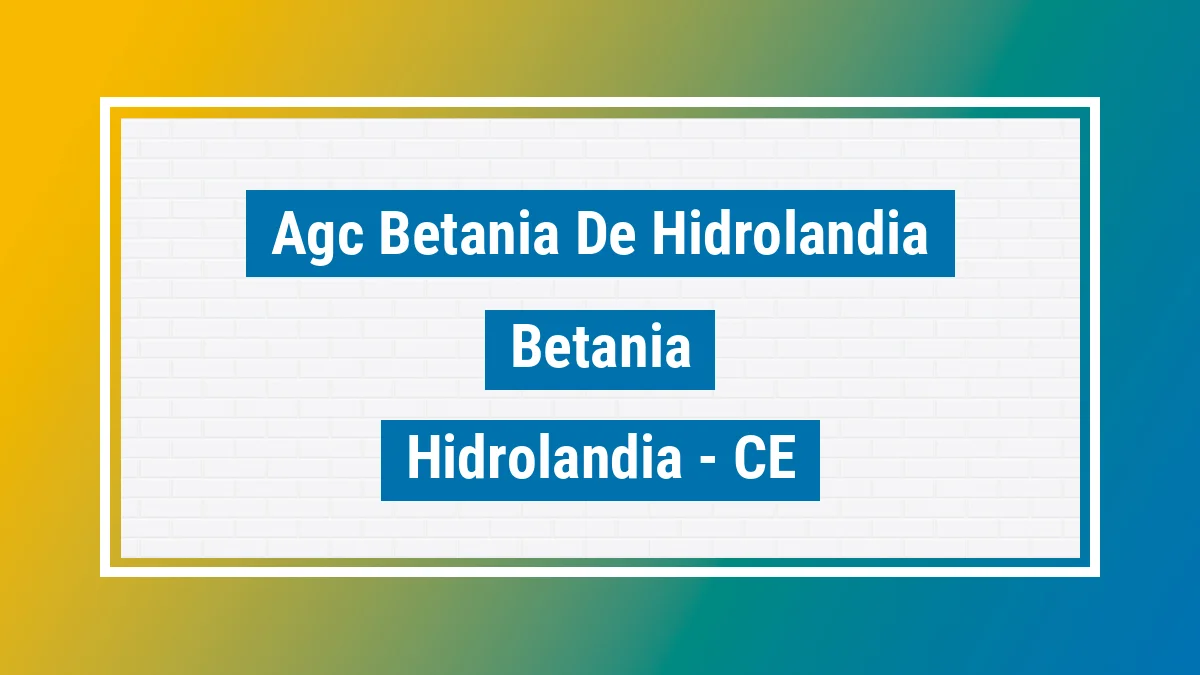 Agc Betania De Hidrolandia

Betania

Hidrolandia - CE